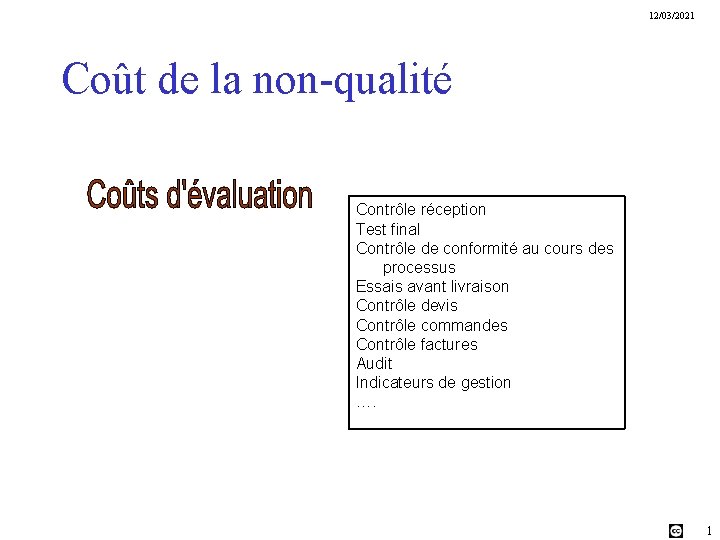 12/03/2021

Coût de la non-qualité

Coûts d'évaluation

Contrôle réception
Test final
Contrôle de conformité au cours des processus
Essais avant livraison
Contrôle devis
Contrôle commandes
Contrôle factures
Audit
Indicateurs de gestion
….

cc

1